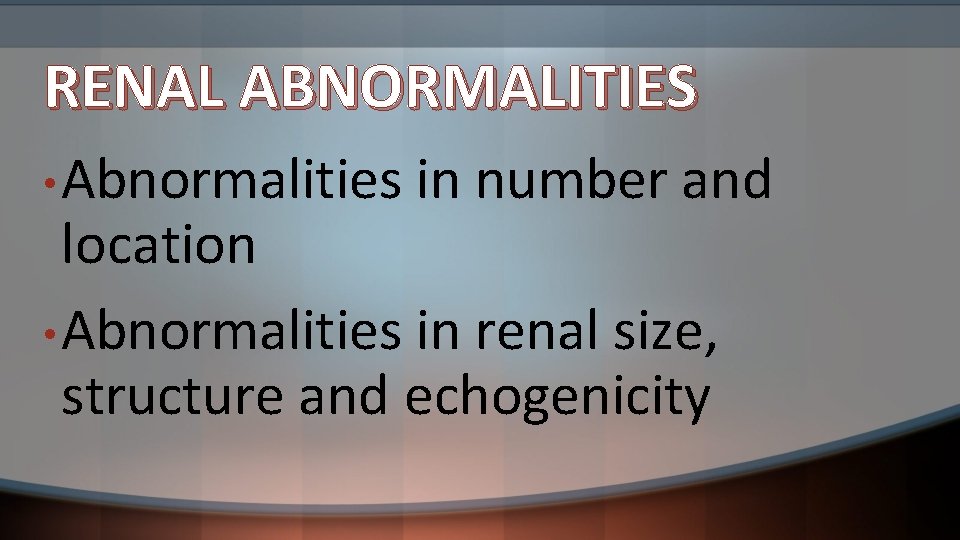 RENAL ABNORMALITIES

• Abnormalities in number and location

• Abnormalities in renal size, structure and echogenicity